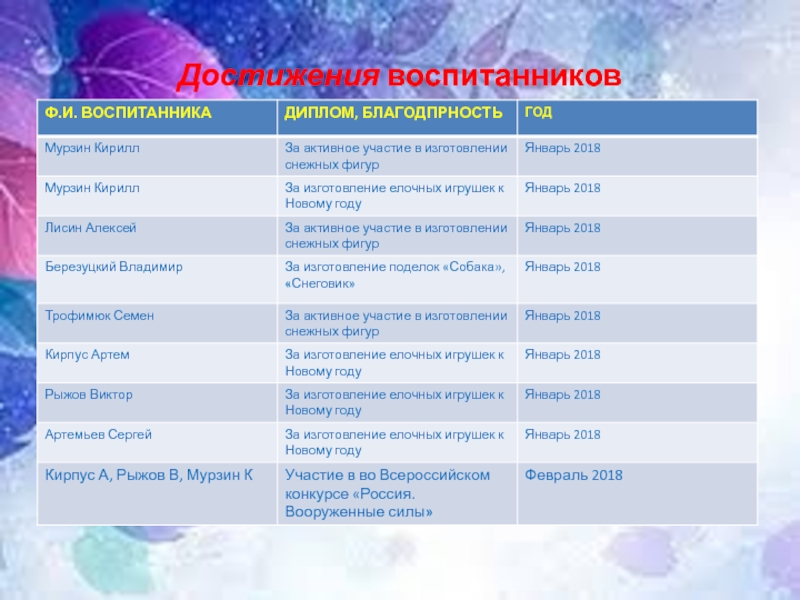 Достижения воспитанников

| Ф.И. ВОСПИТАННИКА | ДИПЛОМ, БЛАГОДПРНОСТЬ | ГОД |
|---|---|---|
| Мурзин Кирилл | За активное участие в изготовлении снежных фигур | Январь 2018 |
| Мурзин Кирилл | За изготовление елочных игрушек к Новому году | Январь 2018 |
| Лисин Алексей | За активное участие в изготовлении снежных фигур | Январь 2018 |
| Березуцкий Владимир | За изготовление поделок «Собака», «Снеговик» | Январь 2018 |
| Трофимюк Семен | За активное участие в изготовлении снежных фигур | Январь 2018 |
| Кирпус Артем | За изготовление елочных игрушек к Новому году | Январь 2018 |
| Рыжов Виктор | За изготовление елочных игрушек к Новому году | Январь 2018 |
| Артемьев Сергей | За изготовление елочных игрушек к Новому году | Январь 2018 |
| Кирпус А, Рыжов В, Мурзин К | Участие в во Всероссийском конкурсе «Россия. Вооруженные силы» | Февраль 2018 |